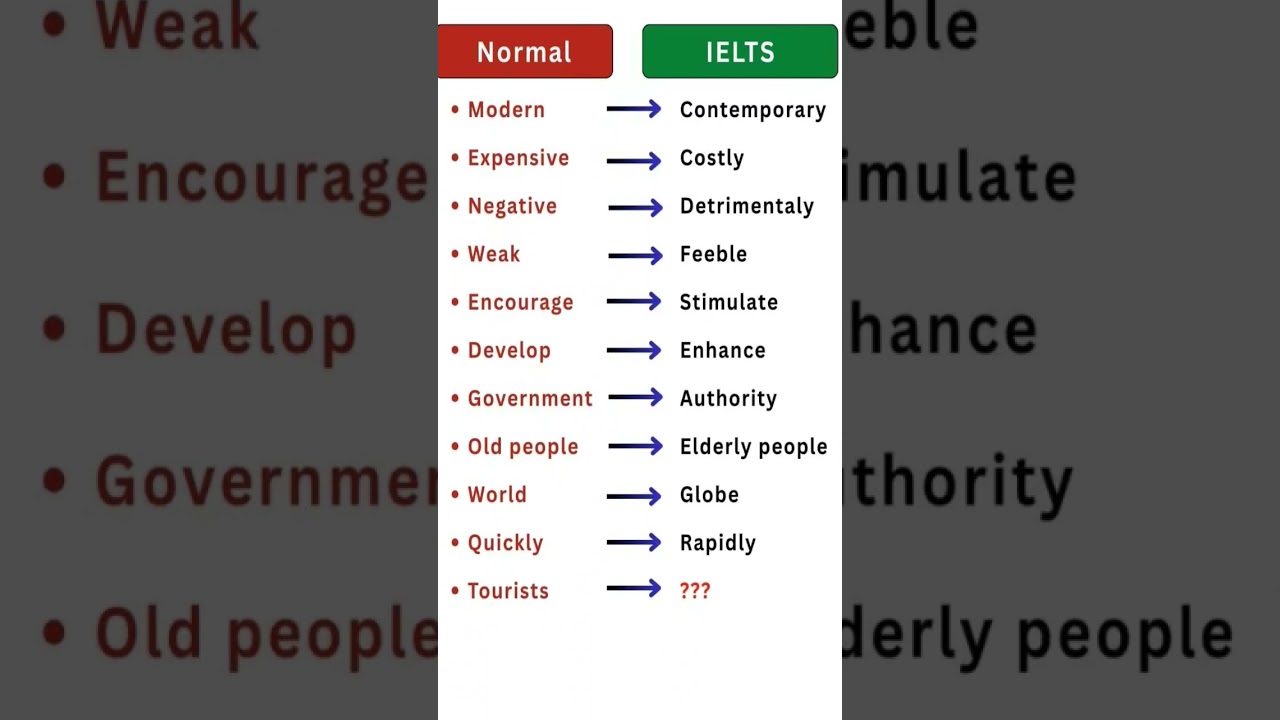 | Normal | IELTS |
|---|---|
| • Modern | Contemporary |
| • Expensive | Costly |
| • Negative | Detrimentaly |
| • Weak | Feeble |
| • Encourage | Stimulate |
| • Develop | Enhance |
| • Government | Authority |
| • Old people | Elderly people |
| • World | Globe |
| • Quickly | Rapidly |
| • Tourists | ??? |